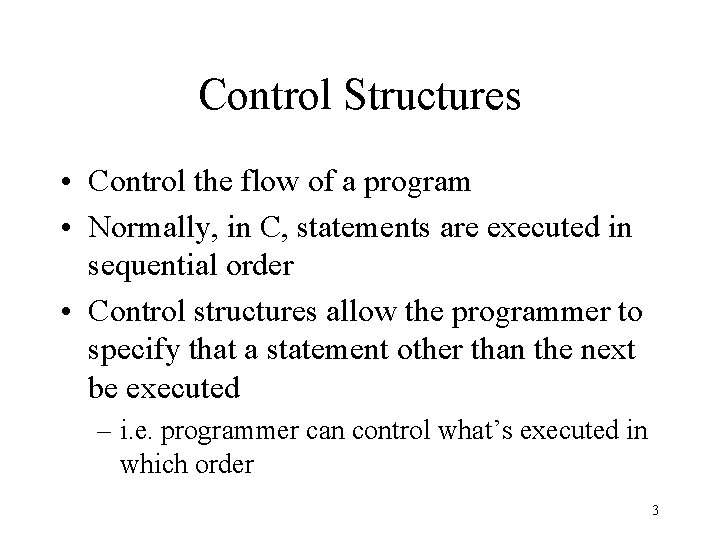 Control Structures

• Control the flow of a program
• Normally, in C, statements are executed in sequential order
• Control structures allow the programmer to specify that a statement other than the next be executed
– i.e. programmer can control what's executed in which order

3